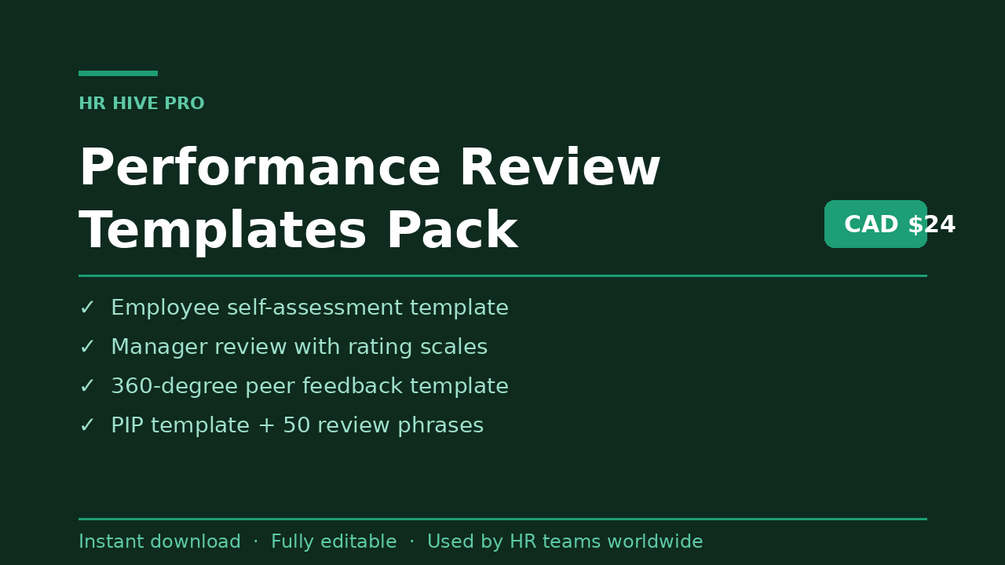 HR HIVE PRO

Performance Review Templates Pack

CAD $24

✓ Employee self-assessment template
✓ Manager review with rating scales
✓ 360-degree peer feedback template
✓ PIP template + 50 review phrases

Instant download · Fully editable · Used by HR teams worldwide